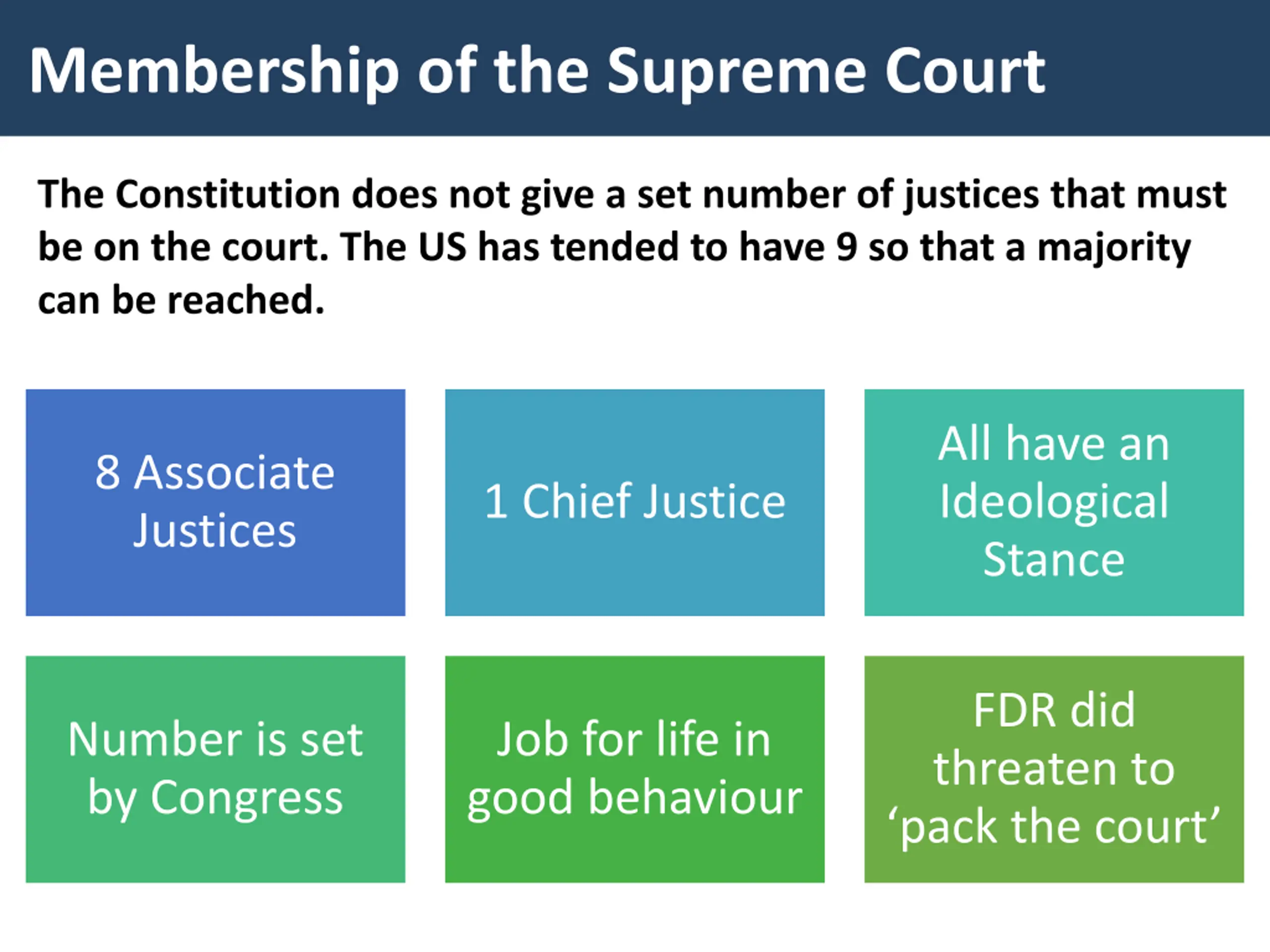 Membership of the Supreme Court

The Constitution does not give a set number of justices that must be on the court. The US has tended to have 9 so that a majority can be reached.

8 Associate Justices

1 Chief Justice

All have an Ideological Stance

Number is set by Congress

Job for life in good behaviour

FDR did threaten to ‘pack the court’